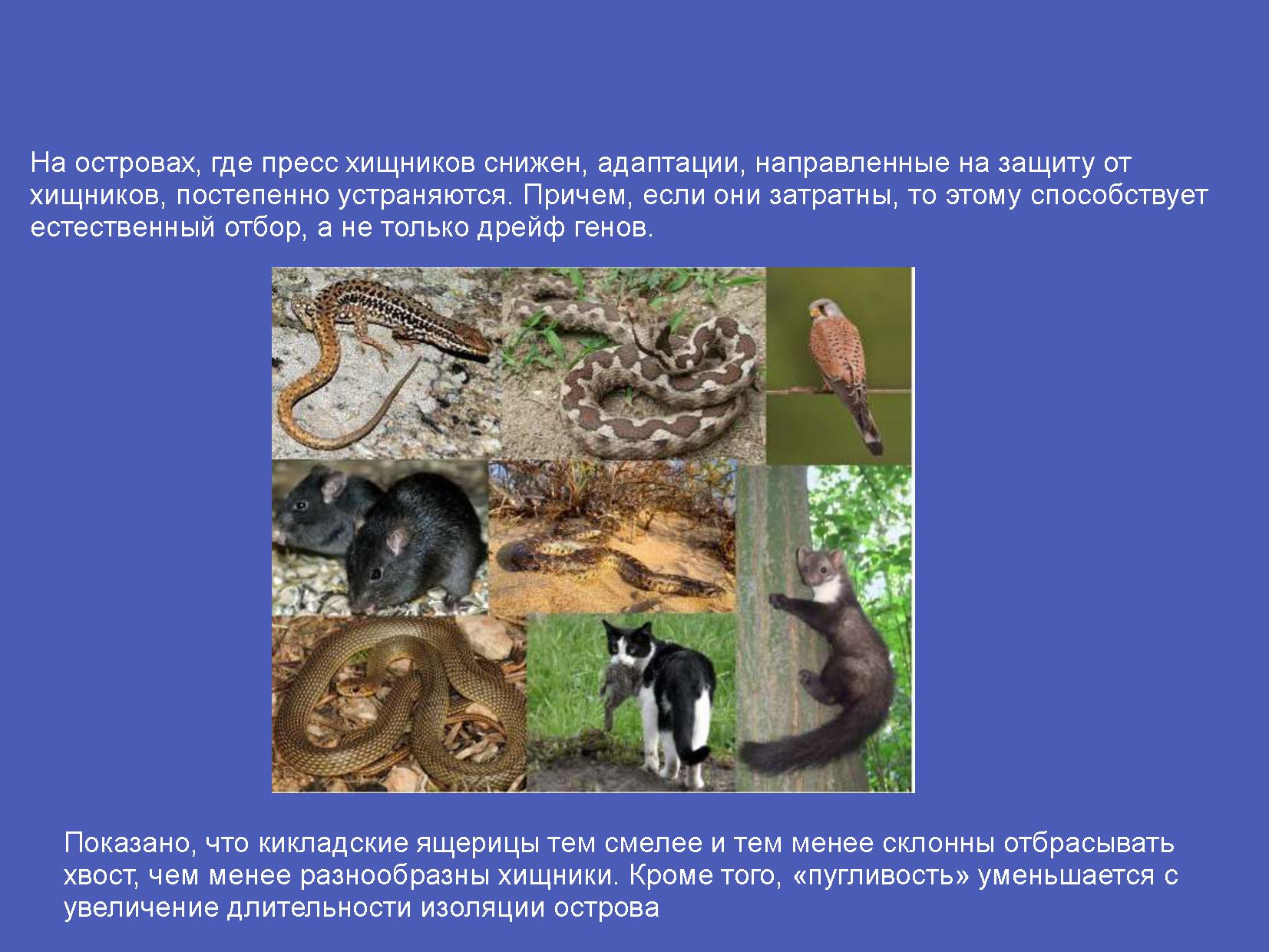 На островах, где пресс хищников снижен, адаптации, направленные на защиту от хищников, постепенно устраняются. Причем, если они затратны, то этому способствует естественный отбор, а не только дрейф генов.

Показано, что кикладские ящерицы тем смелее и тем менее склонны отбрасывать хвост, чем менее разнообразны хищники. Кроме того, «пугливость» уменьшается с увеличение длительности изоляции острова